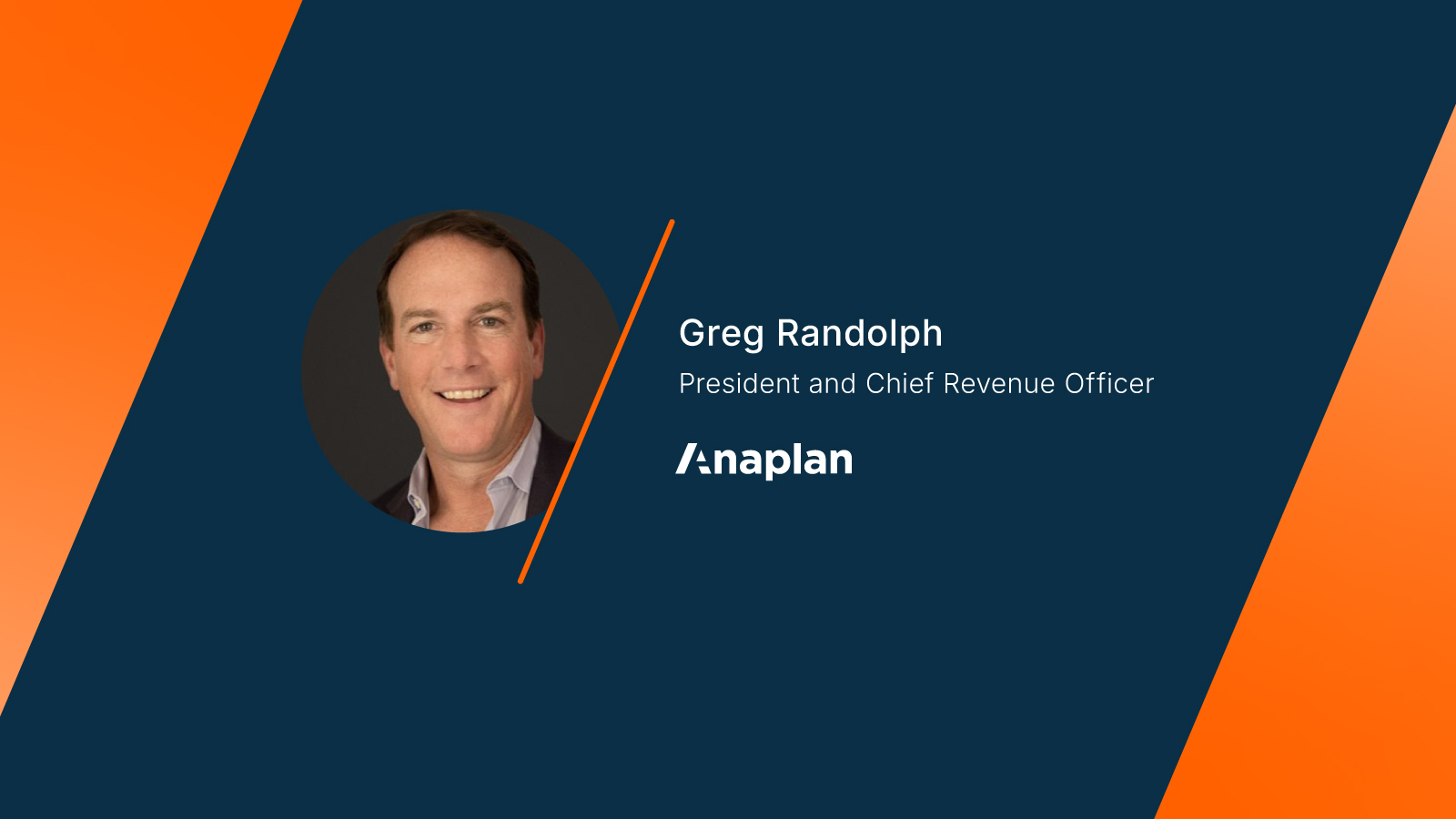 Greg Randolph

President and Chief Revenue Officer

Anaplan